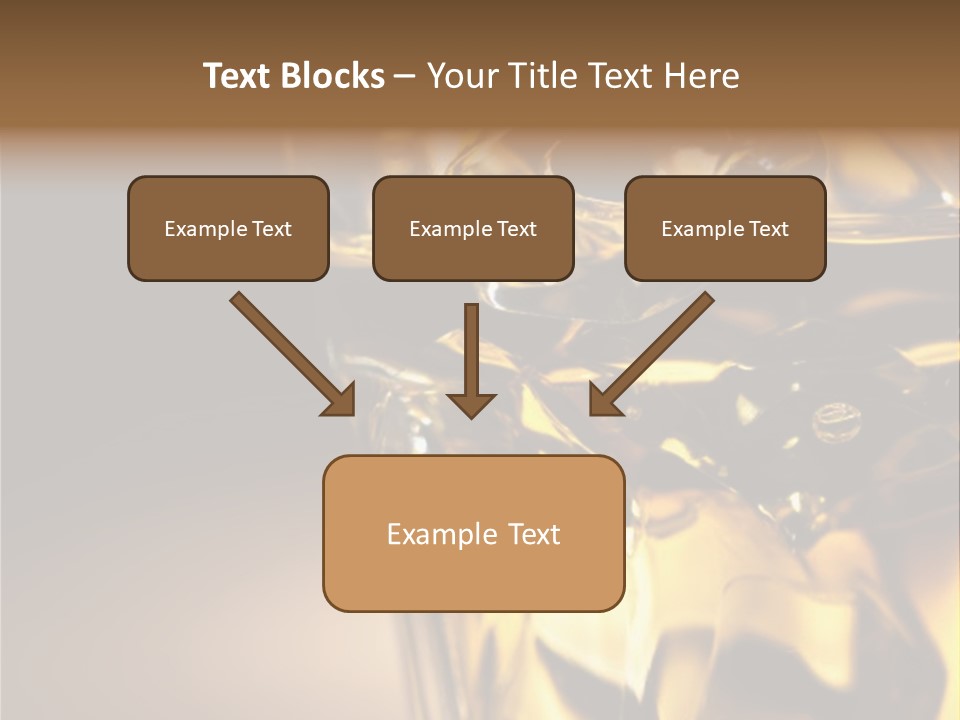 Text Blocks – Your Title Text Here

Example Text

Example Text

Example Text

Example Text